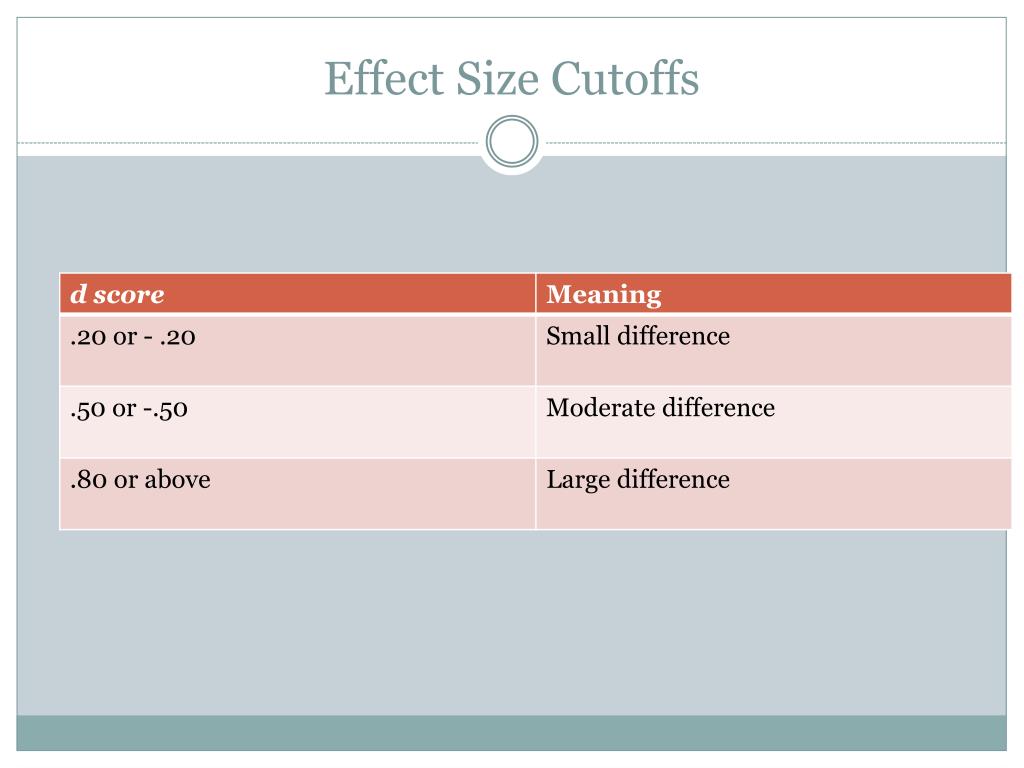 Effect Size Cutoffs

| d score | Meaning |
|---|---|
| .20 or - .20 | Small difference |
| .50 or -.50 | Moderate difference |
| .80 or above | Large difference |